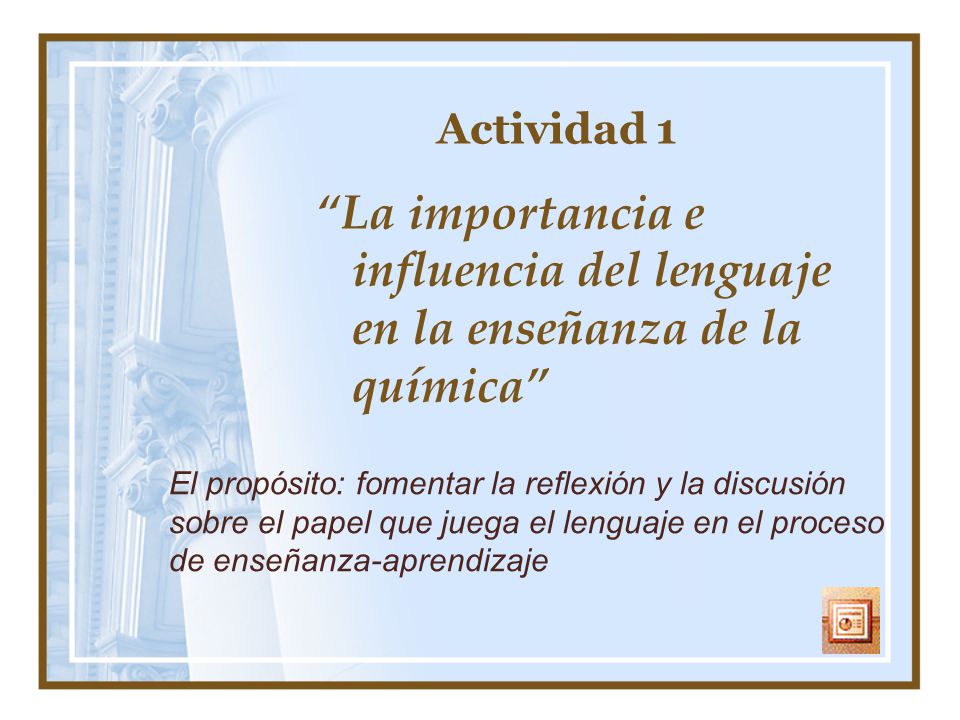 Actividad 1

“La importancia e influencia del lenguaje en la enseñanza de la química”

El propósito: fomentar la reflexión y la discusión sobre el papel que juega el lenguaje en el proceso de enseñanza-aprendizaje